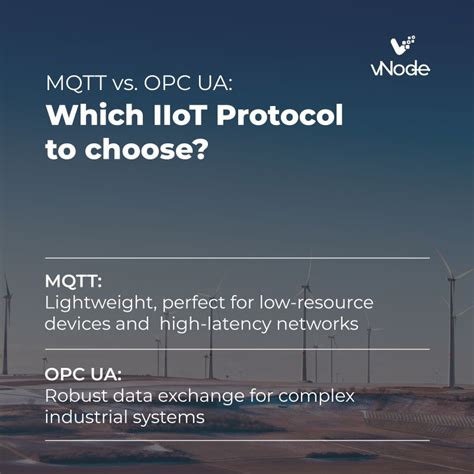 vNode

MQTT vs. OPC UA:
Which IIoT Protocol to choose?

MQTT:
Lightweight, perfect for low-resource devices and high-latency networks

OPC UA:
Robust data exchange for complex industrial systems